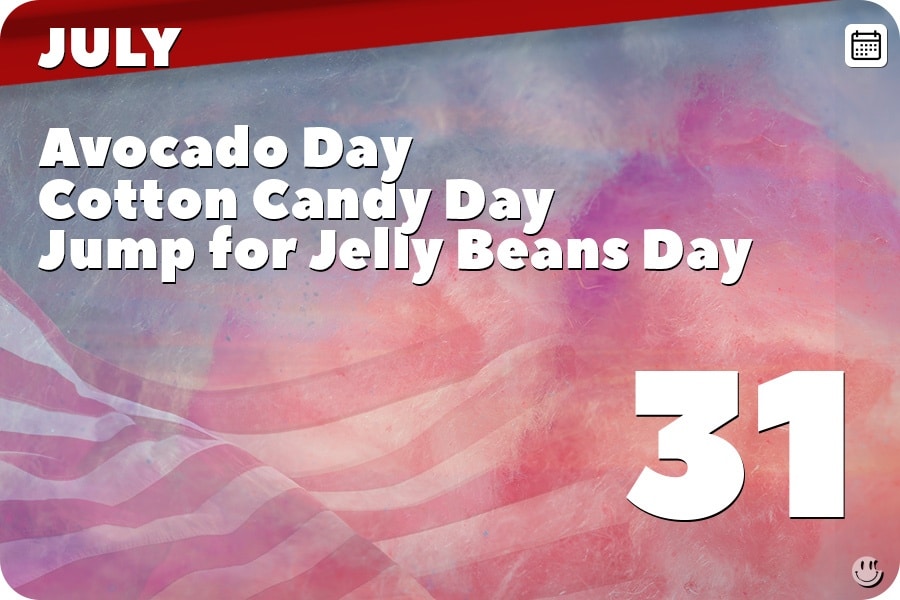 JULY

Avocado Day
Cotton Candy Day
Jump for Jelly Beans Day

31